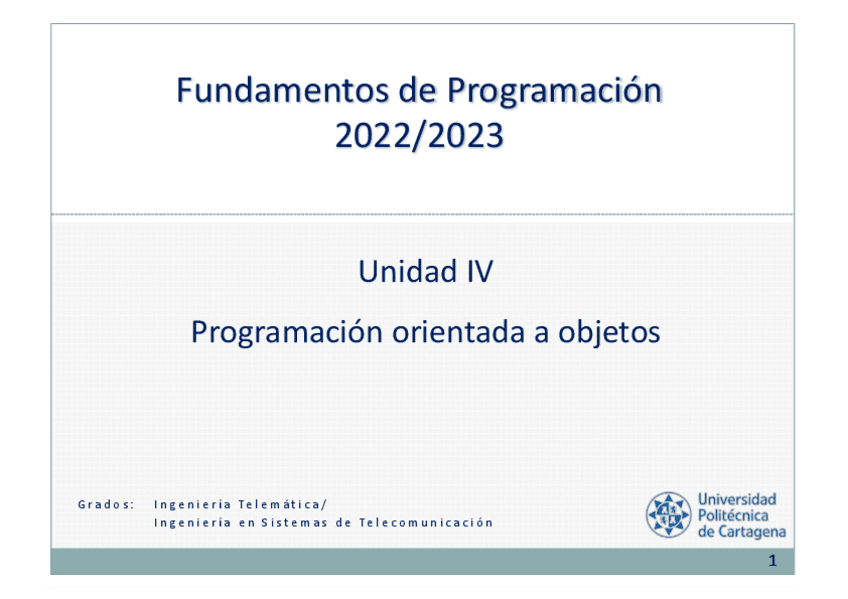 Fundamentos de Programación
2022/2023

Unidad IV

Programación orientada a objetos

Grados: Ingeniería Telemática/
Ingeniería en Sistemas de Telecomunicación

Universidad Politécnica de Cartagena

1